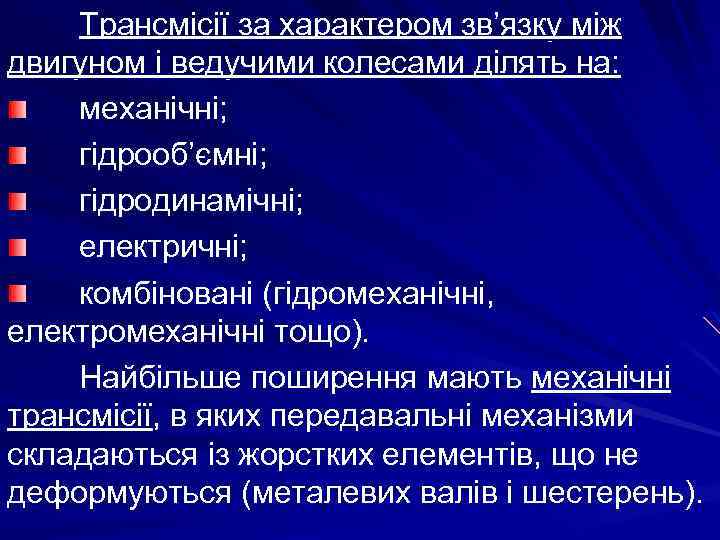 Трансмісії за характером зв’язку між двигуном і ведучими колесами ділять на:

механічні;

гідрооб’ємні;

гідродинамічні;

електричні;

комбіновані (гідромеханічні, електромеханічні тощо).

Найбільше поширення мають механічні трансмісії, в яких передавальні механізми складаються із жорстких елементів, що не деформуються (металевих валів і шестерень).